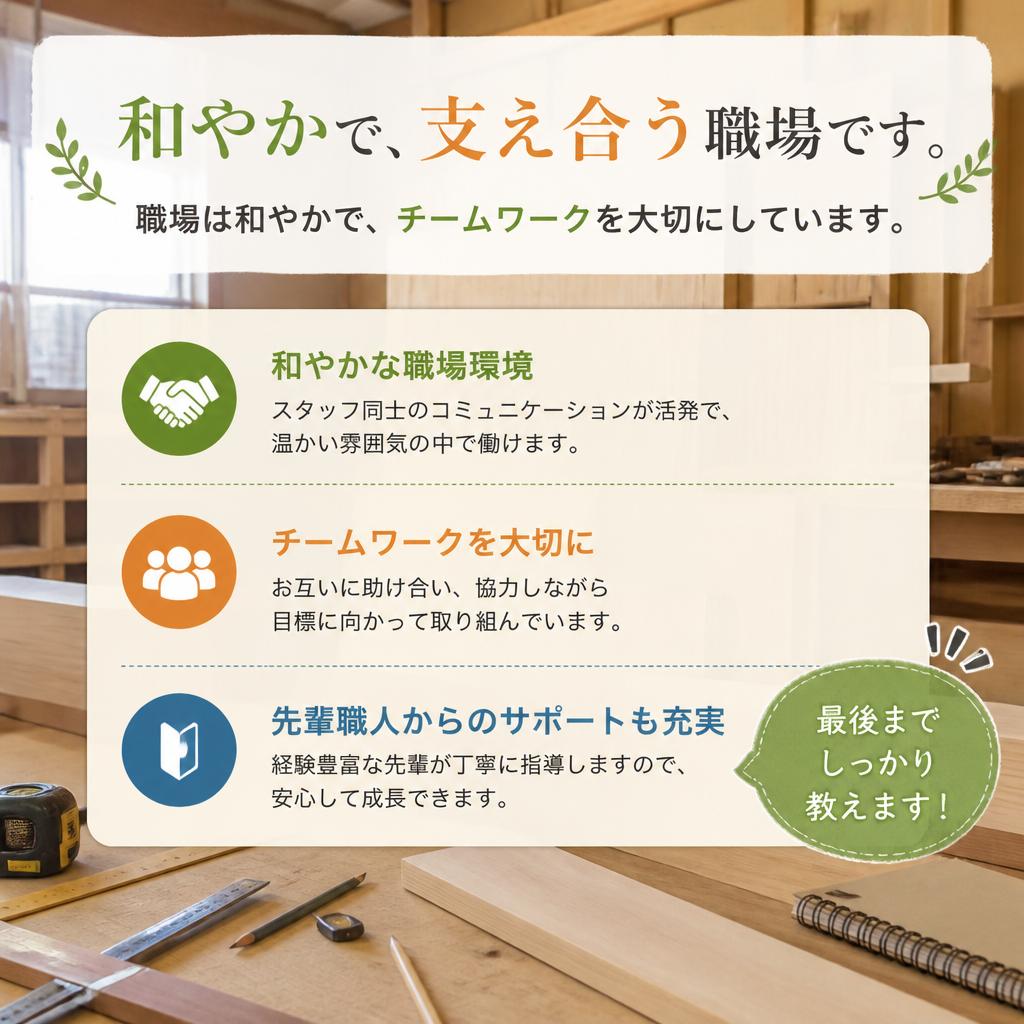 和やかで、支え合う職場です。

職場は和やかで、チームワークを大切にしています。

和やかな職場環境

スタッフ同士のコミュニケーションが活発で、温かい雰囲気の中で働けます。

チームワークを大切に

お互いに助け合い、協力しながら目標に向かって取り組んでいます。

先輩職人からのサポートも充実

経験豊富な先輩が丁寧に指導しますので、安心して成長できます。

最後まで
しっかり
教えます！